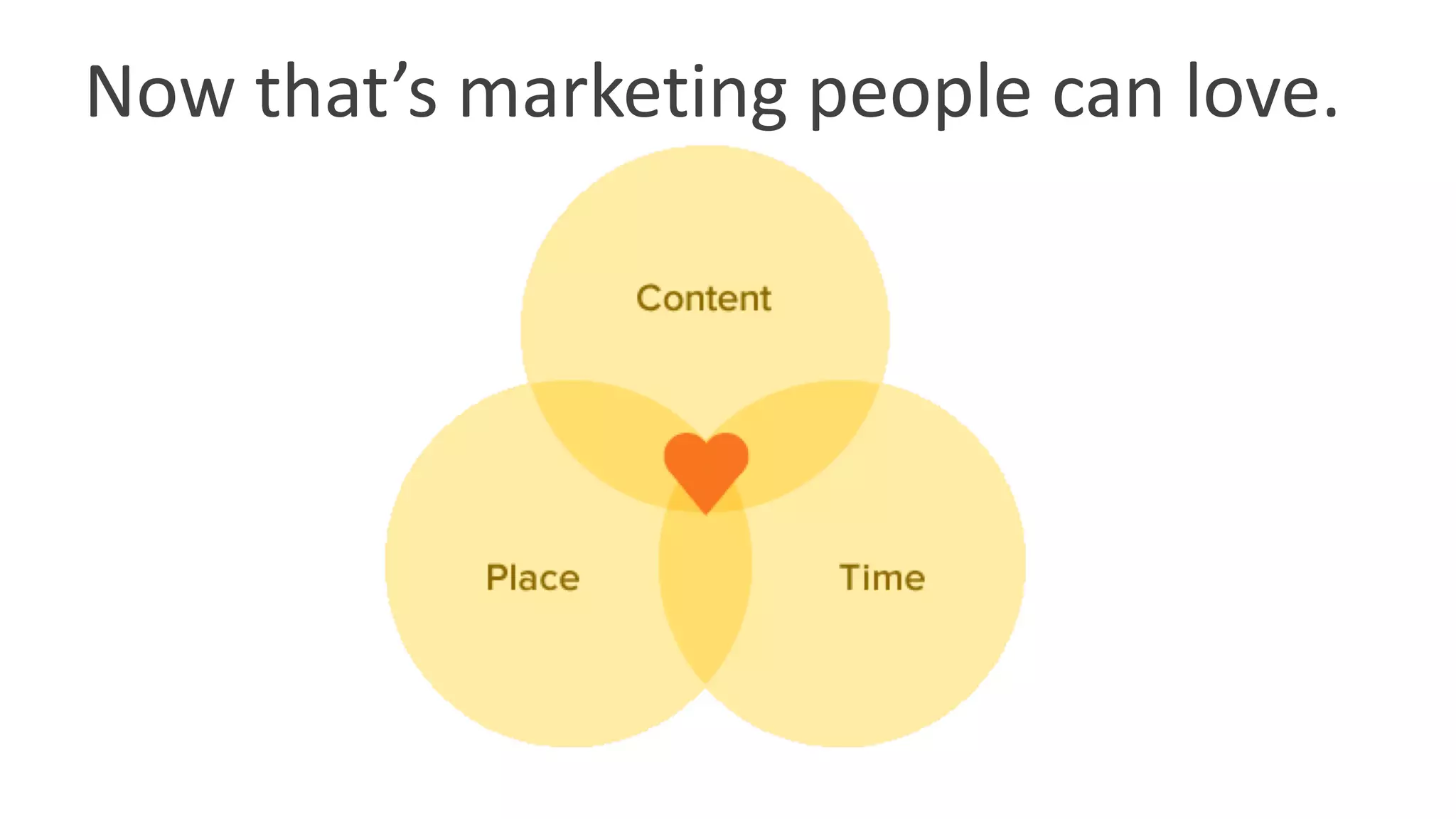 Now that’s marketing people can love.

Content

Place

Time